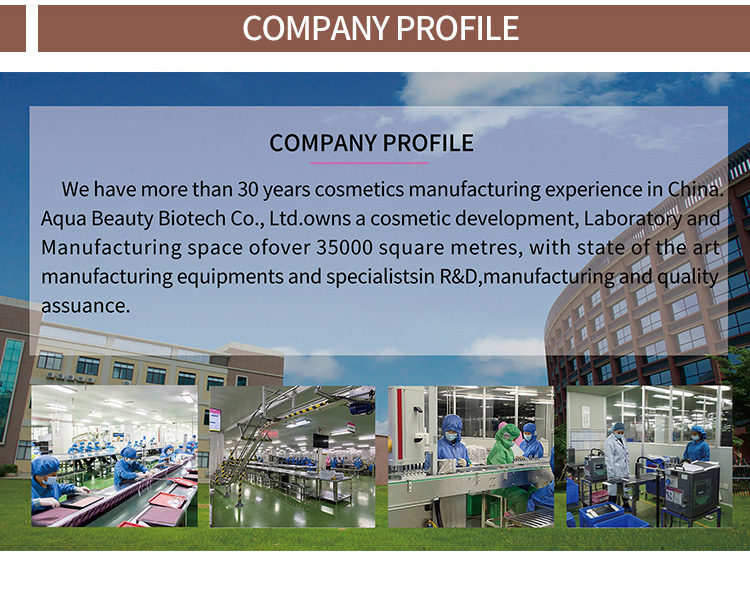 COMPANY PROFILE

COMPANY PROFILE

We have more than 30 years cosmetics manufacturing experience in China. Aqua Beauty Biotech Co., Ltd.owns a cosmetic development, Laboratory and Manufacturing space ofover 35000 square metres, with state of the art manufacturing equipments and specialistsin R&D,manufacturing and quality assuance.